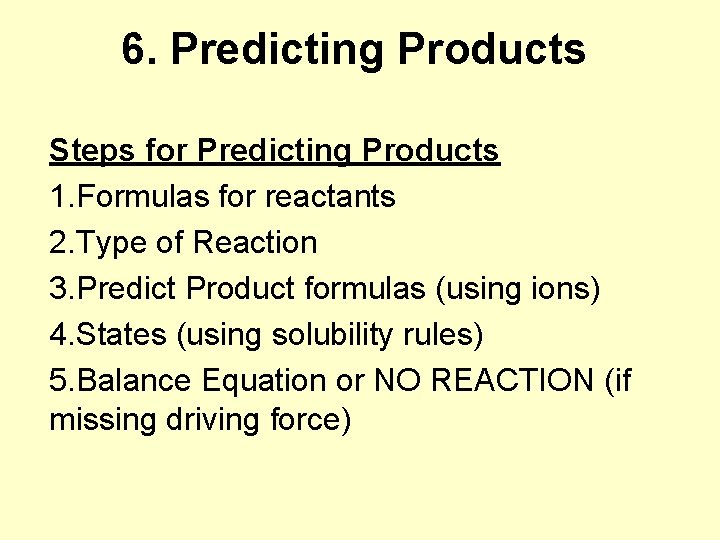 6. Predicting Products

Steps for Predicting Products
1.Formulas for reactants
2.Type of Reaction
3.Predict Product formulas (using ions)
4.States (using solubility rules)
5.Balance Equation or NO REACTION (if missing driving force)